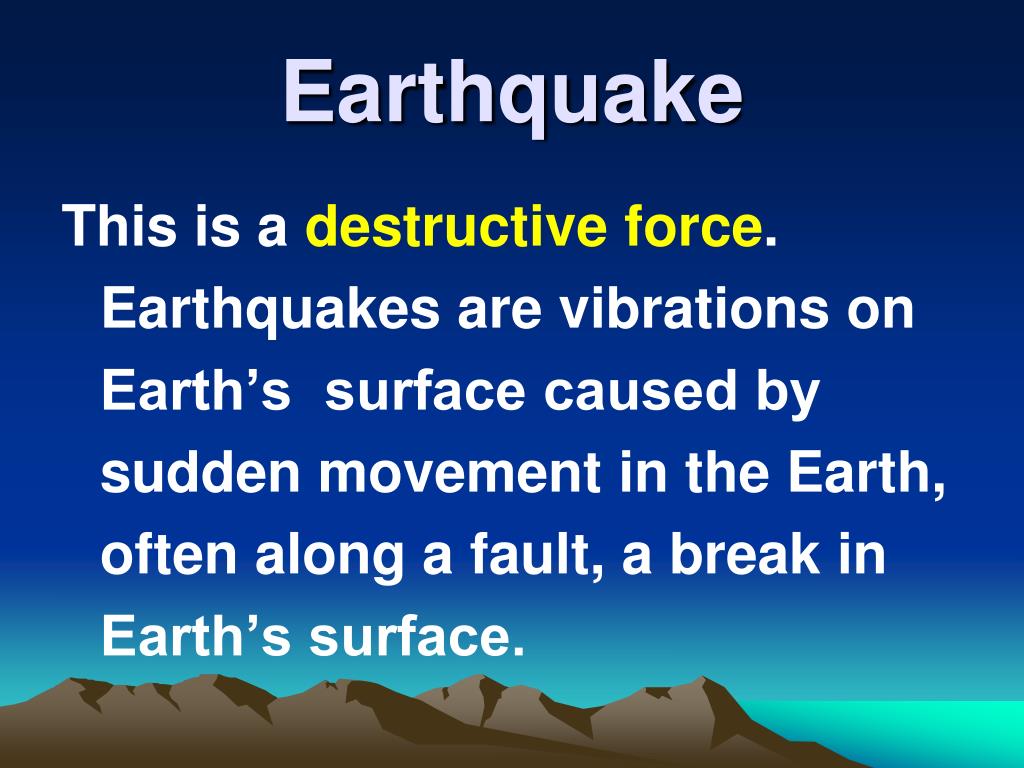 Earthquake

This is a destructive force. Earthquakes are vibrations on Earth’s surface caused by sudden movement in the Earth, often along a fault, a break in Earth’s surface.